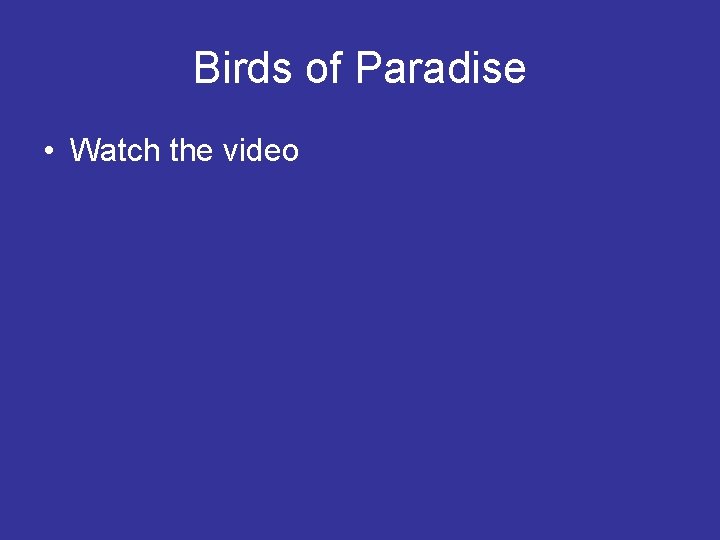 Birds of Paradise

• Watch the video